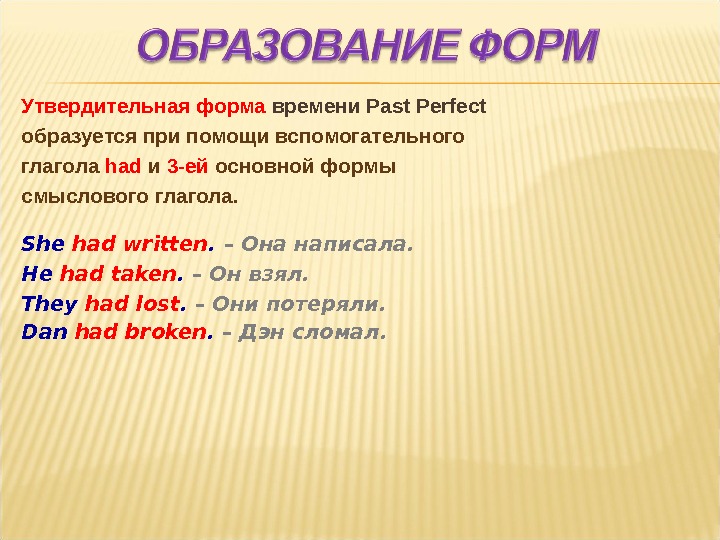 ОБРАЗОВАНИЕ ФОРМ

Утвердительная форма времени Past Perfect образуется при помощи вспомогательного глагола had и 3-ей основной формы смыслового глагола.

She had written. – Она написала.
He had taken. – Он взял.
They had lost. – Они потеряли.
Dan had broken. – Дэн сломал.